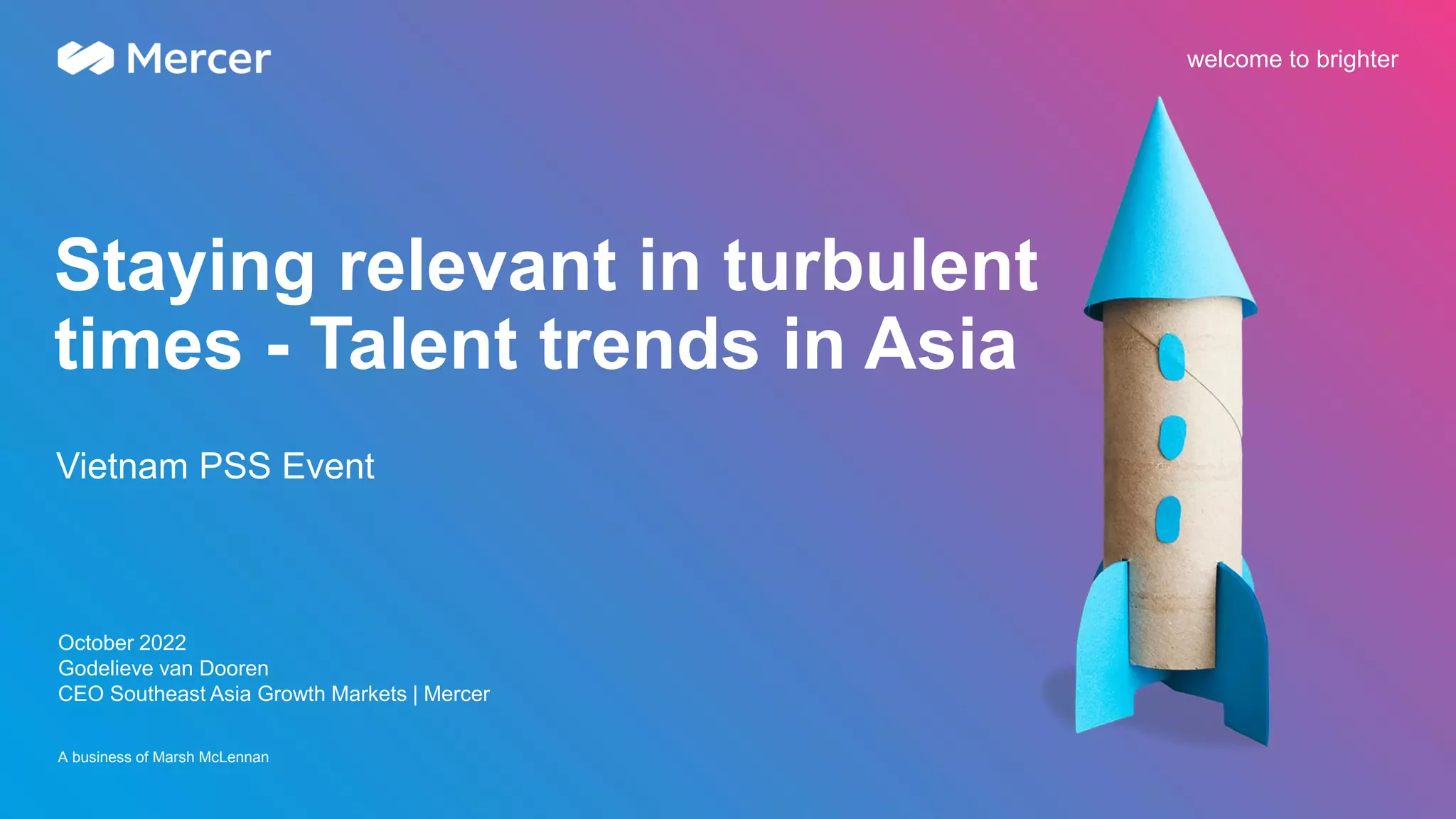 Mercer

welcome to brighter

Staying relevant in turbulent times - Talent trends in Asia

Vietnam PSS Event

October 2022
Godelieve van Dooren
CEO Southeast Asia Growth Markets | Mercer

A business of Marsh McLennan